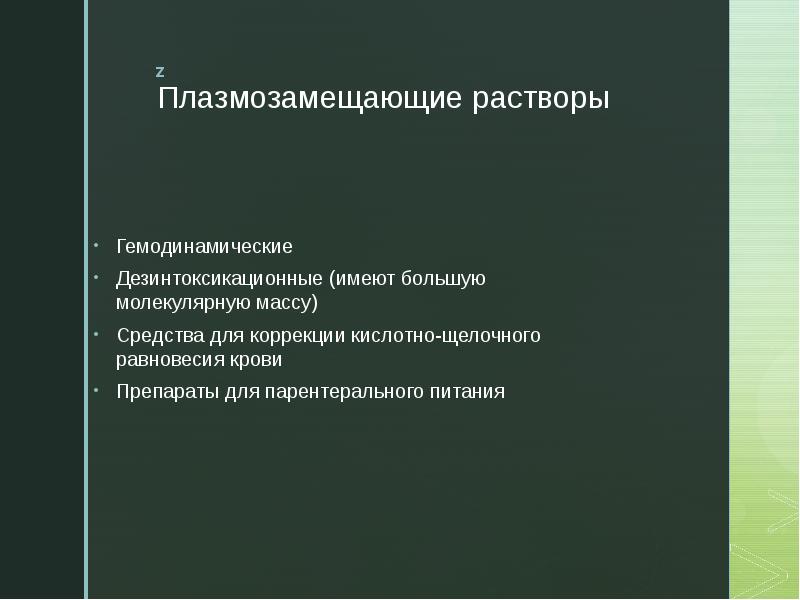 z

Плазмозамещающие растворы

- Гемодинамические
- Дезинтоксикационные (имеют большую молекулярную массу)
- Средства для коррекции кислотно-щелочного равновесия крови
- Препараты для парентерального питания